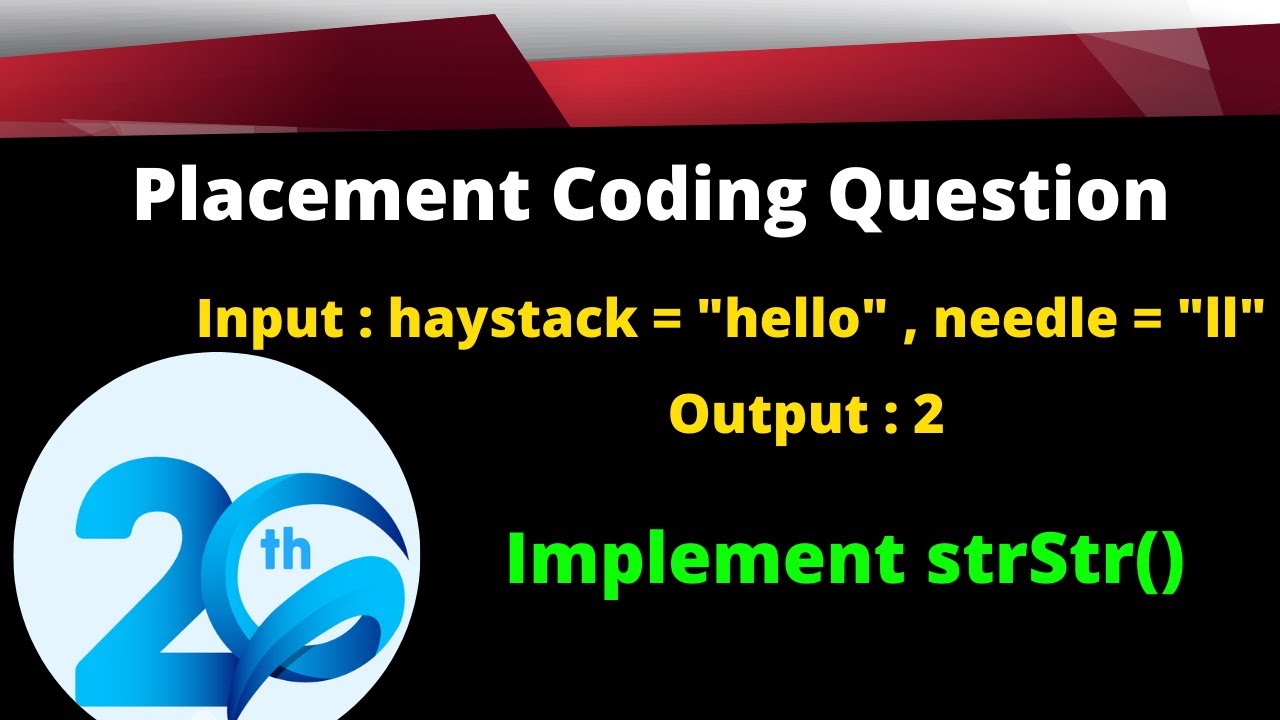 Placement Coding Question

Input : haystack = "hello" , needle = "ll"

Output : 2

20th

Implement strStr()